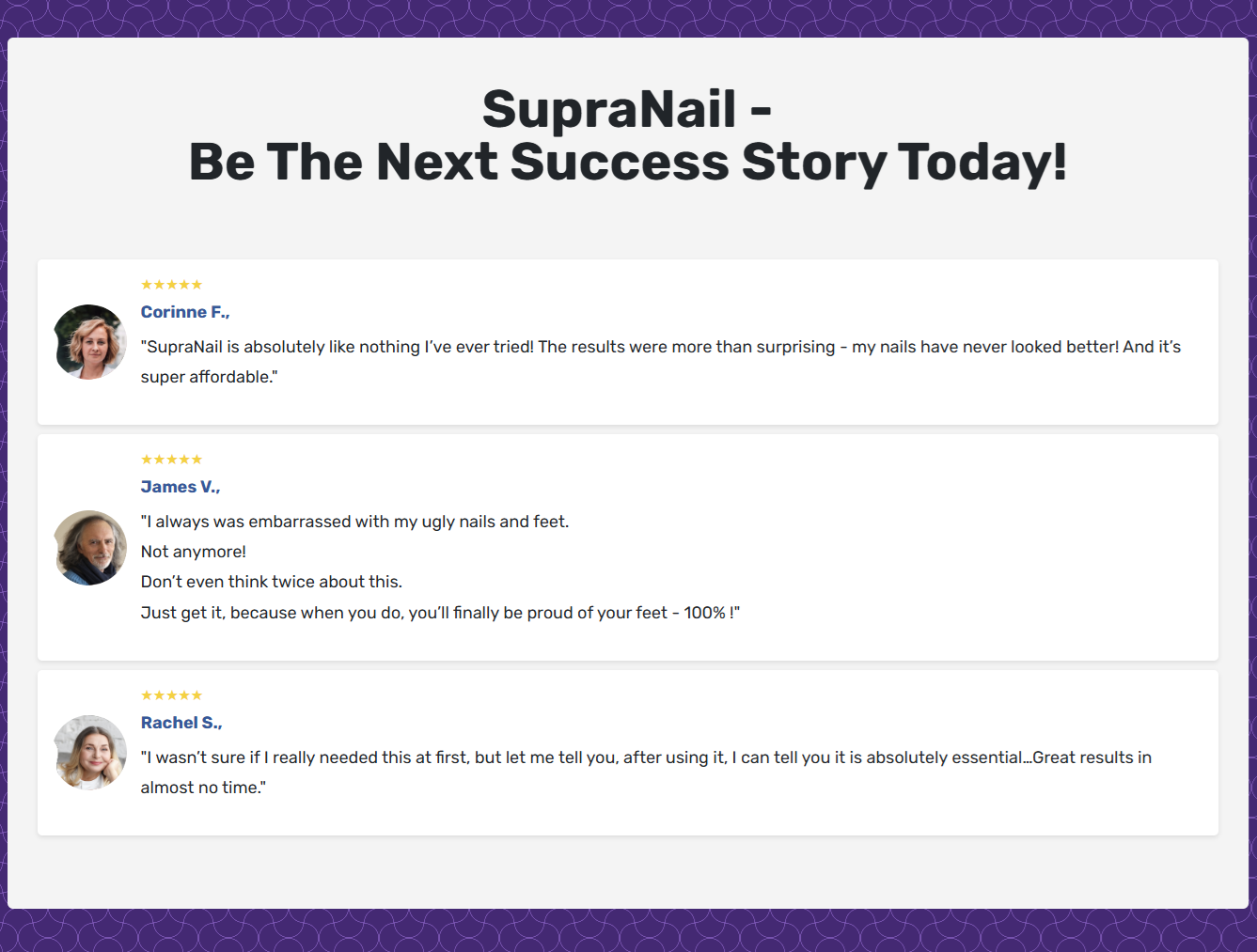 SupraNail -
Be The Next Success Story Today!

★★★★★
Corinne F.,
"SupraNail is absolutely like nothing I've ever tried! The results were more than surprising - my nails have never looked better! And it's super affordable."

★★★★★
James V.,
"I always was embarrassed with my ugly nails and feet.
Not anymore!
Don't even think twice about this.
Just get it, because when you do, you'll finally be proud of your feet - 100% !"

★★★★★
Rachel S.,
"I wasn't sure if I really needed this at first, but let me tell you, after using it, I can tell you it is absolutely essential...Great results in almost no time."